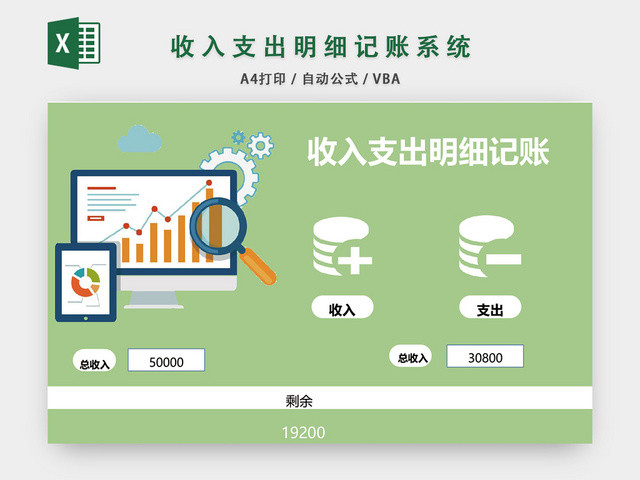 X

收入支出明细记账系统

A4打印 / 自动公式 / VBA

收入支出明细记账

收入

支出

总收入 50000

总收入 30800

剩余

19200